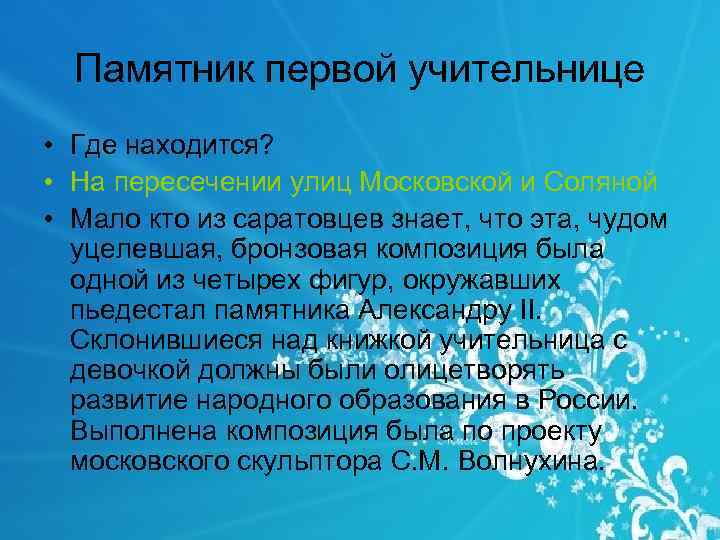 Памятник первой учительнице

• Где находится?
• На пересечении улиц Московской и Соляной
• Мало кто из саратовцев знает, что эта, чудом уцелевшая, бронзовая композиция была одной из четырех фигур, окружавших пьедестал памятника Александру II. Склонившиеся над книжкой учительница с девочкой должны были олицетворять развитие народного образования в России. Выполнена композиция была по проекту московского скульптора С.М. Волнухина.